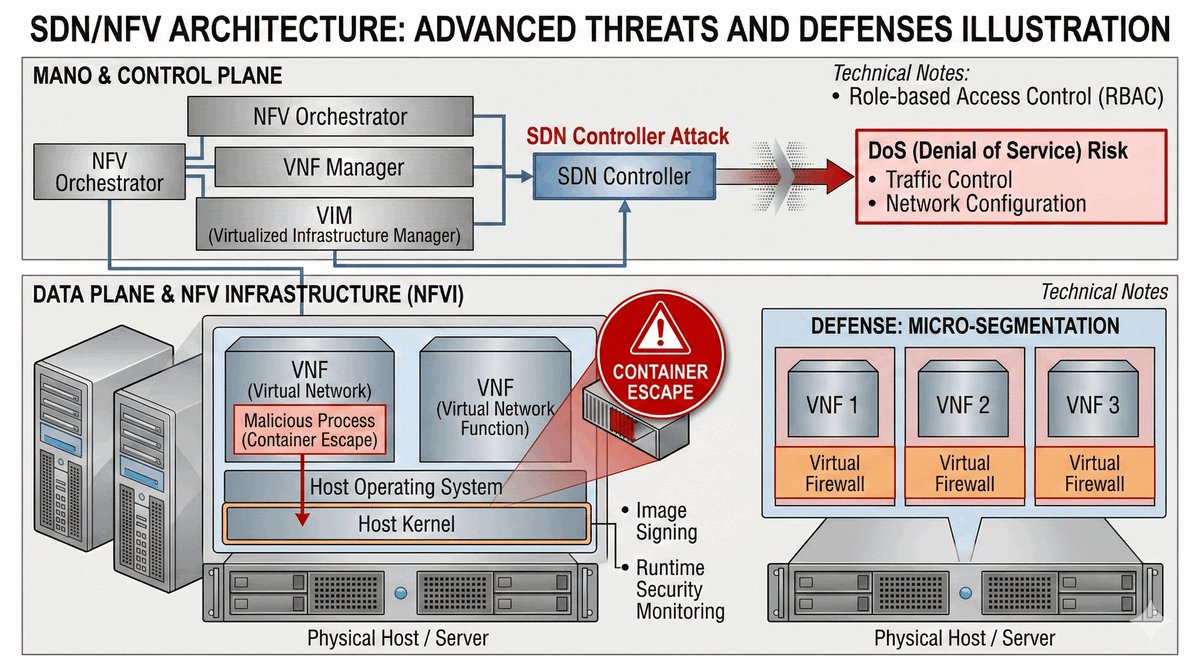 SDN/NFV ARCHITECTURE: ADVANCED THREATS AND DEFENSES ILLUSTRATION

MANO & CONTROL PLANE

Technical Notes:
• Role-based Access Control (RBAC)

NFV Orchestrator

NFV Orchestrator

VNF Manager

VIM
(Virtualized Infrastructure Manager)

SDN Controller Attack

SDN Controller

DoS (Denial of Service) Risk
• Traffic Control
• Network Configuration

DATA PLANE & NFV INFRASTRUCTURE (NFVI)

Technical Notes

VNF
(Virtual Network)

Malicious Process
(Container Escape)

VNF
(Virtual Network Function)

CONTAINER ESCAPE

Host Operating System

Host Kernel

• Image Signing
• Runtime Security Monitoring

Physical Host / Server

DEFENSE: MICRO-SEGMENTATION

VNF 1

VNF 2

VNF 3

Virtual Firewall

Virtual Firewall

Virtual Firewall

Physical Host / Server